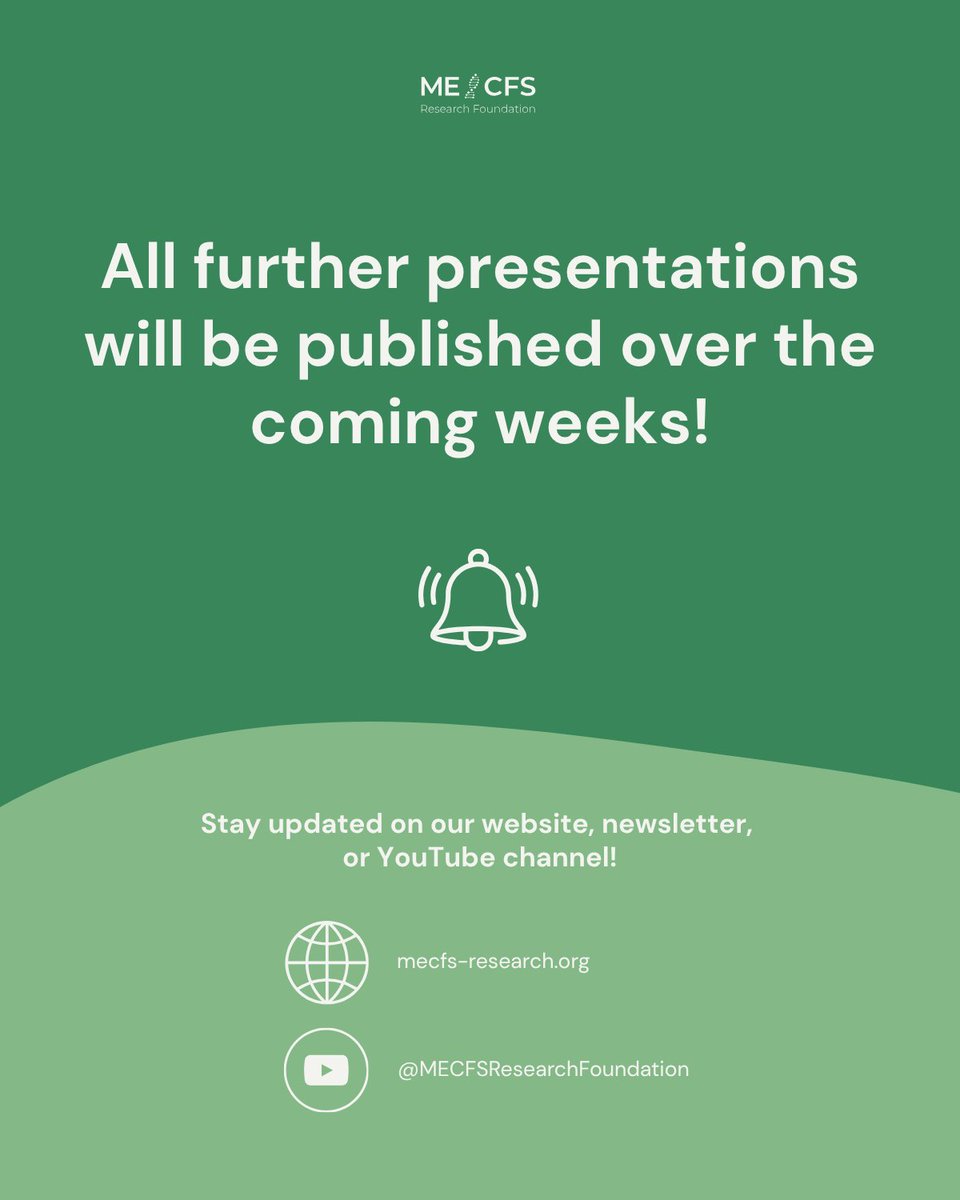 ME CFS
Research Foundation

All further presentations will be published over the coming weeks!

Stay updated on our website, newsletter, or YouTube channel!

mecfs-research.org

@MECFSResearchFoundation